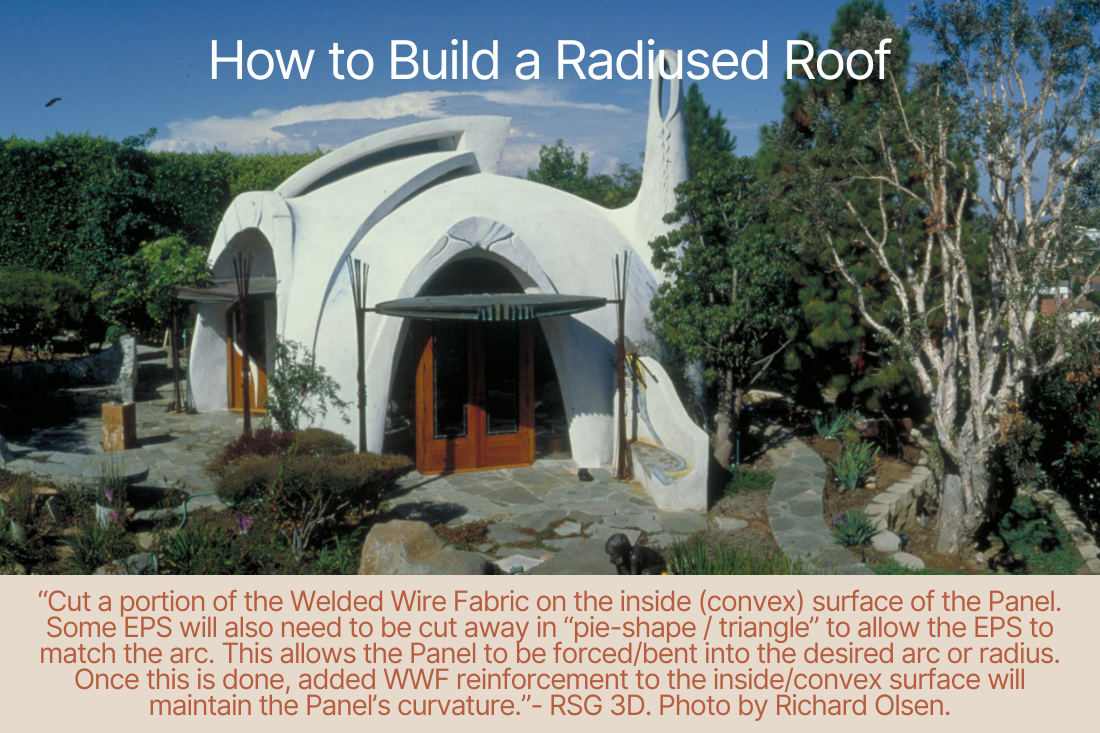 How to Build a Radiused Roof

“Cut a portion of the Welded Wire Fabric on the inside (convex) surface of the Panel. Some EPS will also need to be cut away in “pie-shape / triangle” to allow the EPS to match the arc. This allows the Panel to be forced/bent into the desired arc or radius. Once this is done, added WWF reinforcement to the inside/convex surface will maintain the Panel’s curvature.”- RSG 3D. Photo by Richard Olsen.